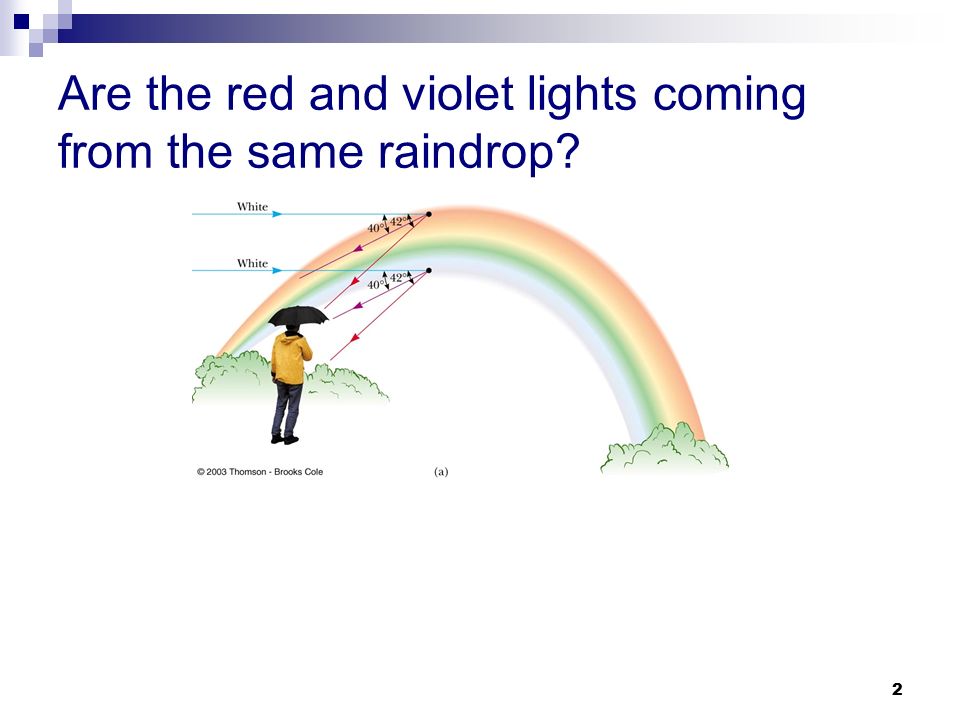 Are the red and violet lights coming from the same raindrop?

White

40° 42°

White

40° 42°

© 2003 Thomson - Brooks Cole

(a)

2